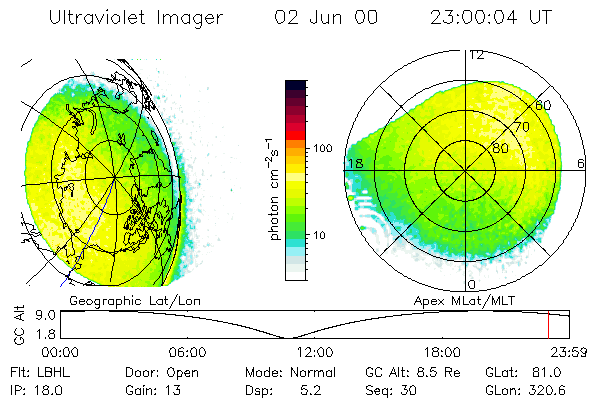 Ultraviolet Imager 02 Jun 00 23:00:04 UT

photon $cm^{-2}s^{-1}$

100

10

12

60

70

80

18

6

0

Geographic Lat/Lon

Apex MLat/MLT

GC Alt

9.0

1.8

00:00 06:00 12:00 18:00 23:59

Flt: LBHL Door: Open Mode: Normal GC Alt: 8.5 Re GLat: 81.0

IP: 18.0 Gain: 13 Dsp: 5.2 Seq: 30 GLon: 320.6